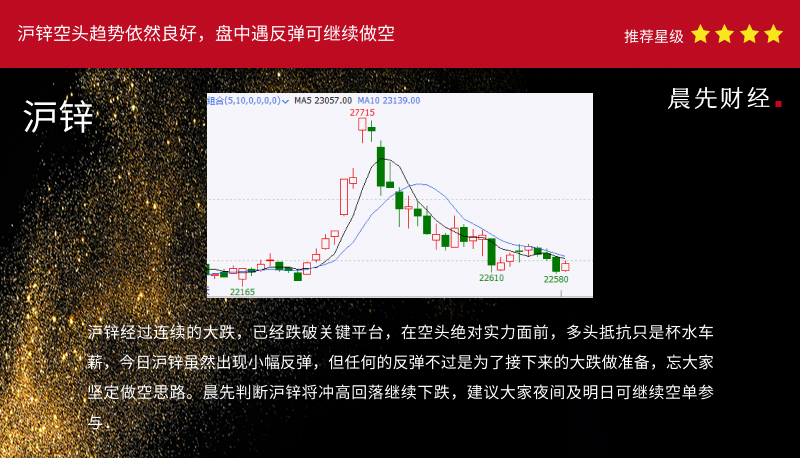 沪锌空头趋势依然良好，盘中遇反弹可继续做空

推荐星级

沪锌

晨先财经.

组合(5,10,0,0,0,0) MA5 23057.00 MA10 23139.00

27715

22165

22610

22580

沪锌经过连续的大跌，已经跌破关键平台，在空头绝对实力面前，多头抵抗只是杯水车薪，今日沪锌虽然出现小幅反弹，但任何的反弹不过是为了接下来的大跌做准备，忘大家坚定做空思路。晨先判断沪锌将冲高回落继续下跌，建议大家夜间及明日可继续空单参与。